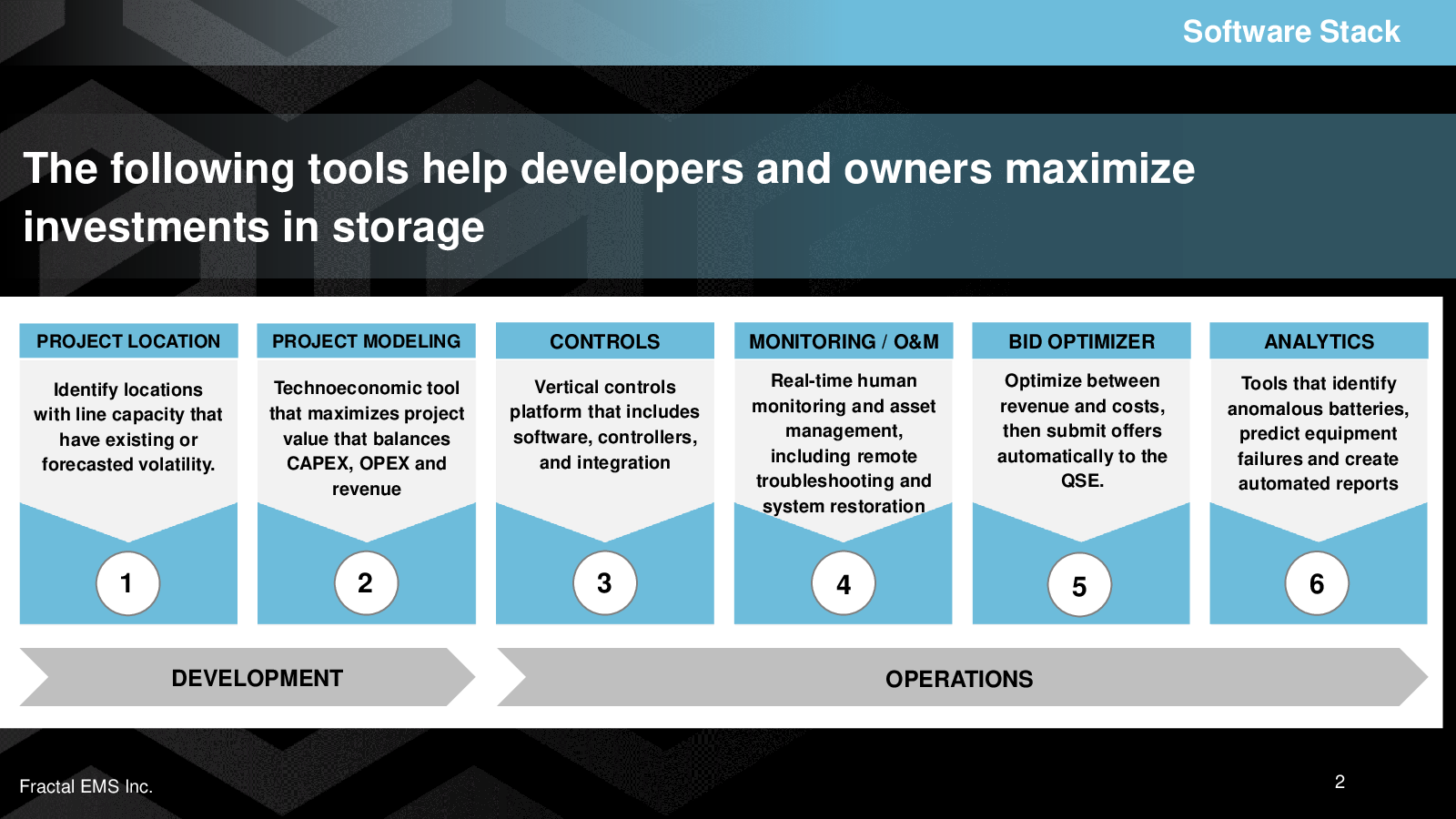 Software Stack

The following tools help developers and owners maximize investments in storage

PROJECT LOCATION

Identify locations with line capacity that have existing or forecasted volatility.

1

PROJECT MODELING

Technoeconomic tool that maximizes project value that balances CAPEX, OPEX and revenue

2

CONTROLS

Vertical controls platform that includes software, controllers, and integration

3

MONITORING / O&M

Real-time human monitoring and asset management, including remote troubleshooting and system restoration

4

BID OPTIMIZER

Optimize between revenue and costs, then submit offers automatically to the QSE.

5

ANALYTICS

Tools that identify anomalous batteries, predict equipment failures and create automated reports

6

DEVELOPMENT

OPERATIONS

Fractal EMS Inc.

2